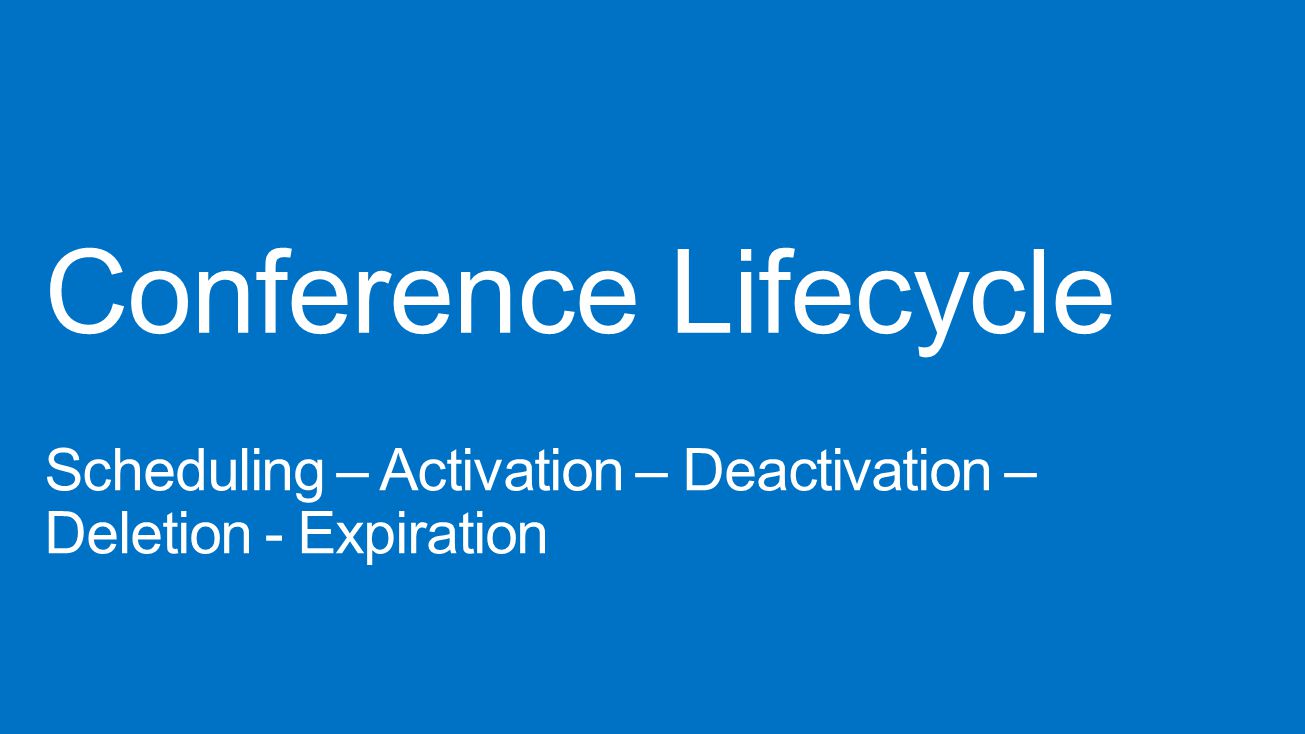 Conference Lifecycle

Scheduling – Activation – Deactivation – Deletion - Expiration